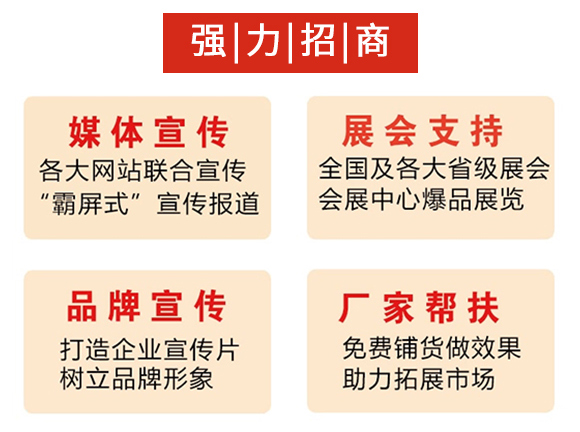 强|力|招|商

媒体宣传
各大网站联合宣传
“霸屏式”宣传报道

展会支持
全国及各大省级展会
会展中心爆品展览

品牌宣传
打造企业宣传片
树立品牌形象

厂家帮扶
免费铺货做效果
助力拓展市场